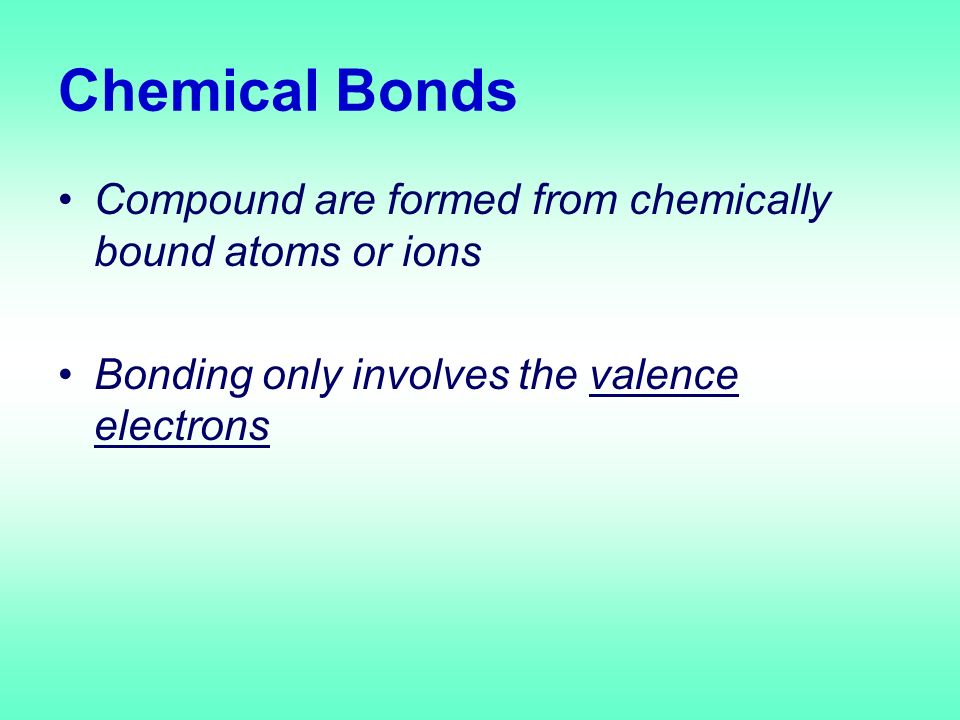 Chemical Bonds

• Compound are formed from chemically bound atoms or ions

• Bonding only involves the valence electrons